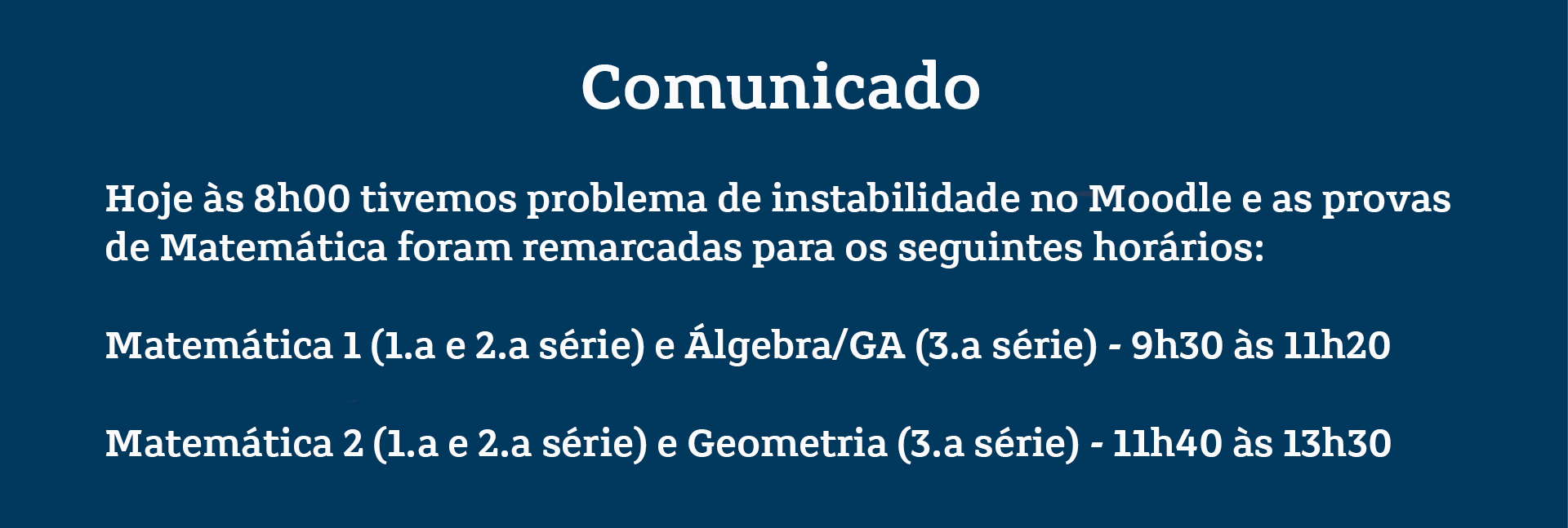 Comunicado

Hoje às 8h00 tivemos problema de instabilidade no Moodle e as provas de Matemática foram remarcadas para os seguintes horários:

Matemática 1 (1.a e 2.a série) e Álgebra/GA (3.a série) - 9h30 às 11h20

Matemática 2 (1.a e 2.a série) e Geometria (3.a série) - 11h40 às 13h30